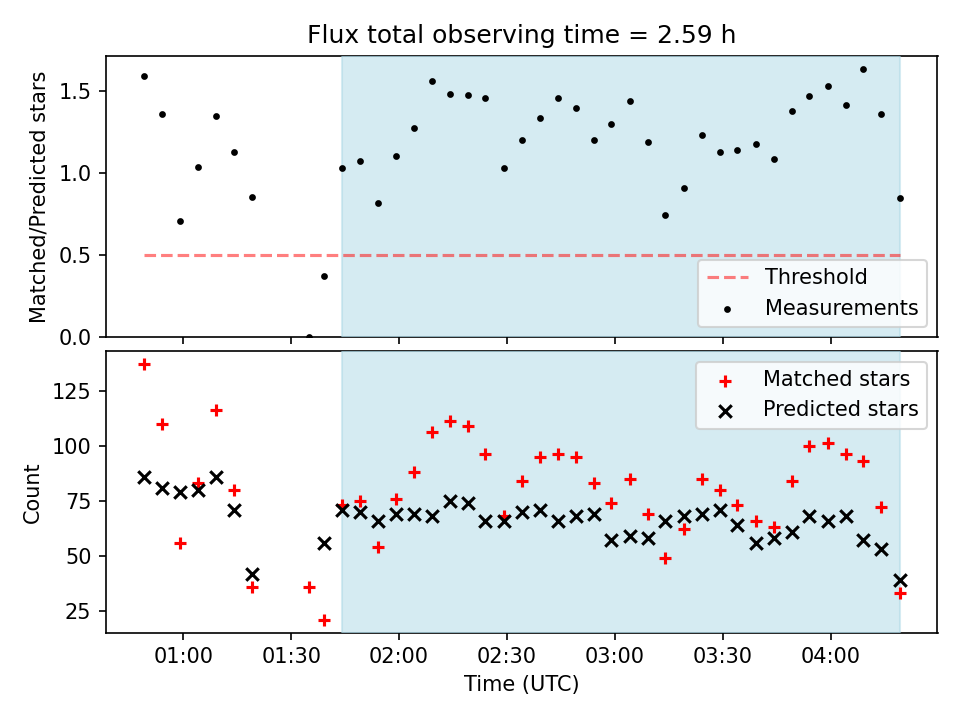 Flux total observing time = 2.59 h

Matched/Predicted stars

1.5
1.0
0.5
0.0

Threshold
Measurements

Count

125
100
75
50
25

Matched stars
Predicted stars

01:00
01:30
02:00
02:30
03:00
03:30
04:00

Time (UTC)